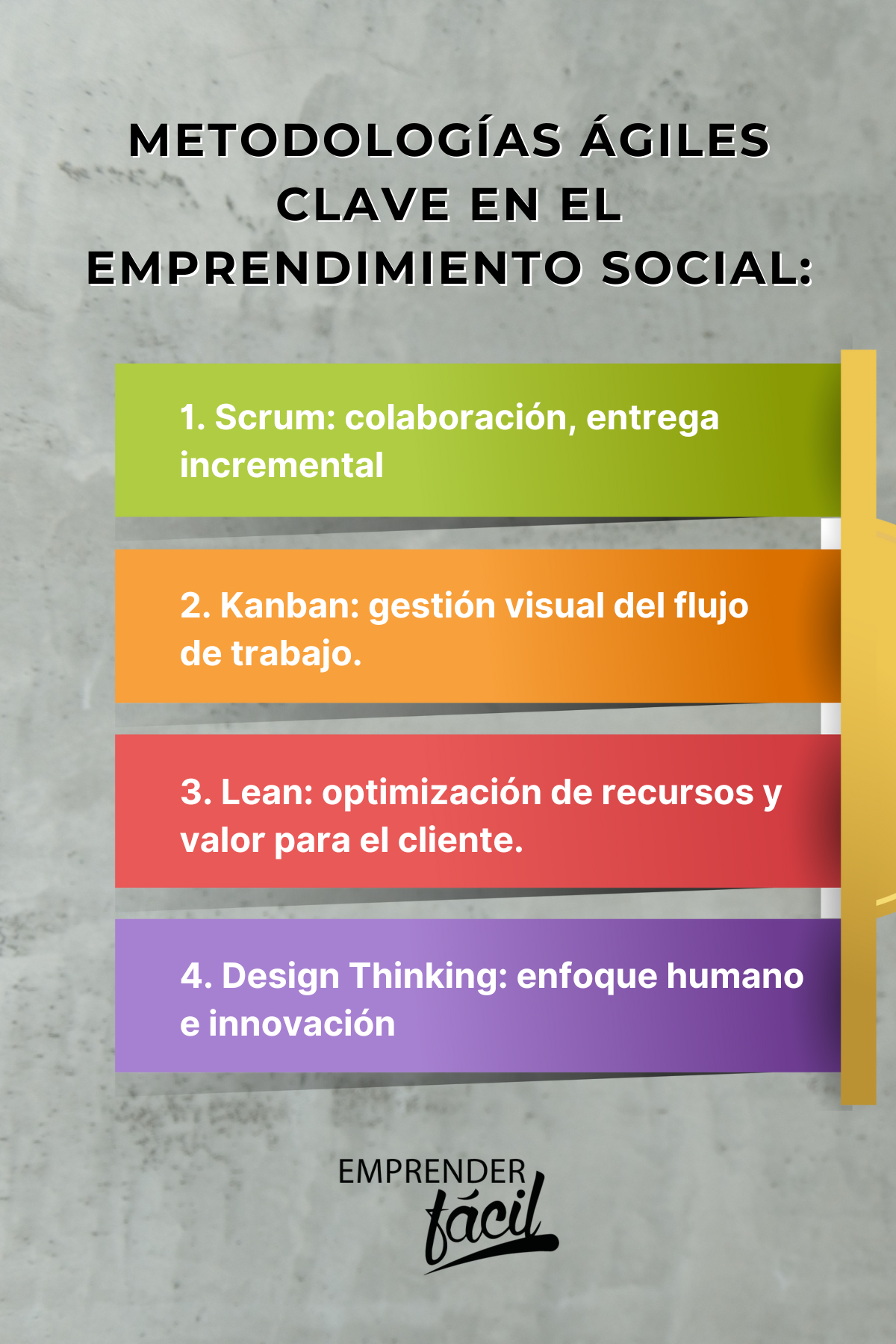 METODOLOGÍAS ÁGILES CLAVE EN EL EMPRENDIMIENTO SOCIAL:

1. Scrum: colaboración, entrega incremental

2. Kanban: gestión visual del flujo de trabajo.

3. Lean: optimización de recursos y valor para el cliente.

4. Design Thinking: enfoque humano e innovación

EMPRENDER fácil